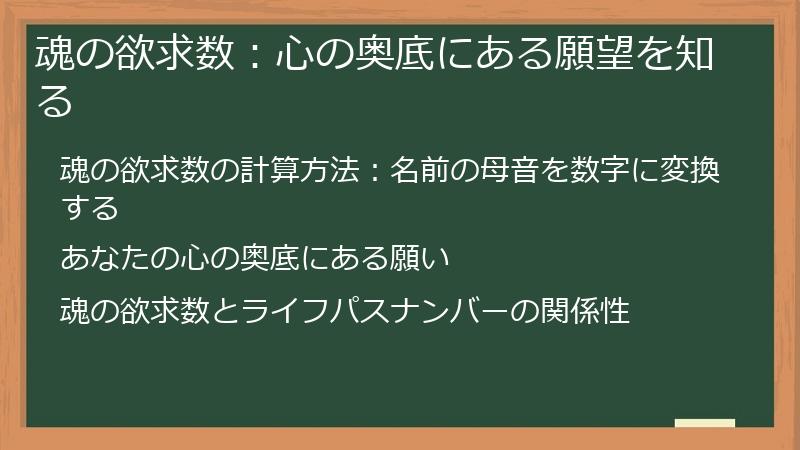 魂の欲求数：心の奥底にある願望を知る

魂の欲求数の計算方法：名前の母音を数字に変換する

あなたの心の奥底にある願い

魂の欲求数とライフパスナンバーの関係性